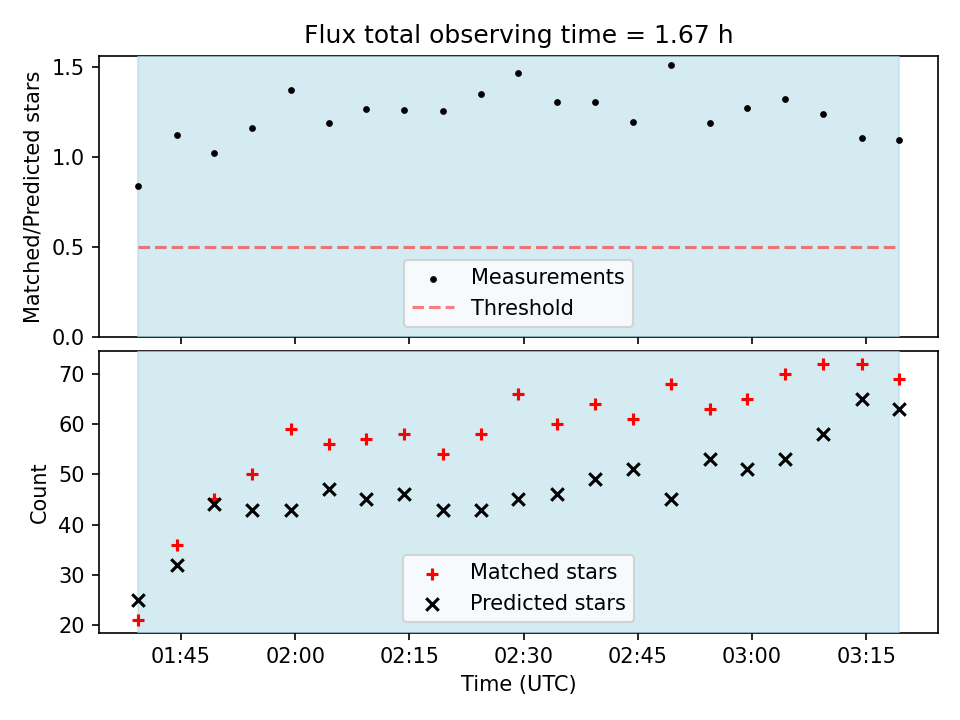 Flux total observing time = 1.67 h

Matched/Predicted stars

1.5
1.0
0.5
0.0

Measurements
Threshold

Count

70
60
50
40
30
20

Matched stars
Predicted stars

01:45 02:00 02:15 02:30 02:45 03:00 03:15

Time (UTC)